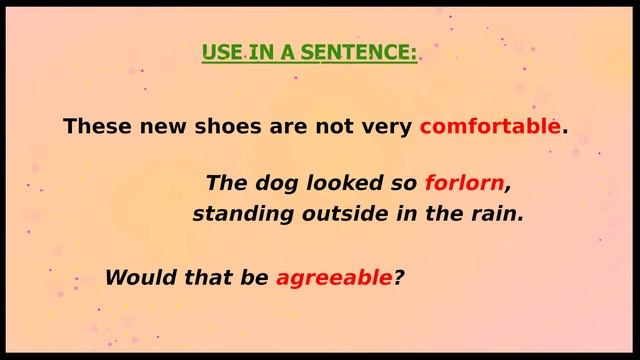 USE IN A SENTENCE:

These new shoes are not very comfortable.

The dog looked so forlorn, standing outside in the rain.

Would that be agreeable?